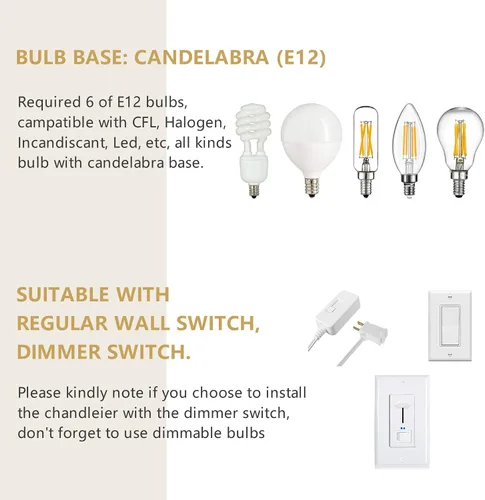 BULB BASE: CANDELABRA (E12)

Required 6 of E12 bulbs, campatible with CFL, Halogen, Incandiscant, Led, etc, all kinds bulb with candelabra base.

SUITABLE WITH REGULAR WALL SWITCH, DIMMER SWITCH.

Please kindly note if you choose to install the chandleier with the dimmer switch, don't forget to use dimmable bulbs